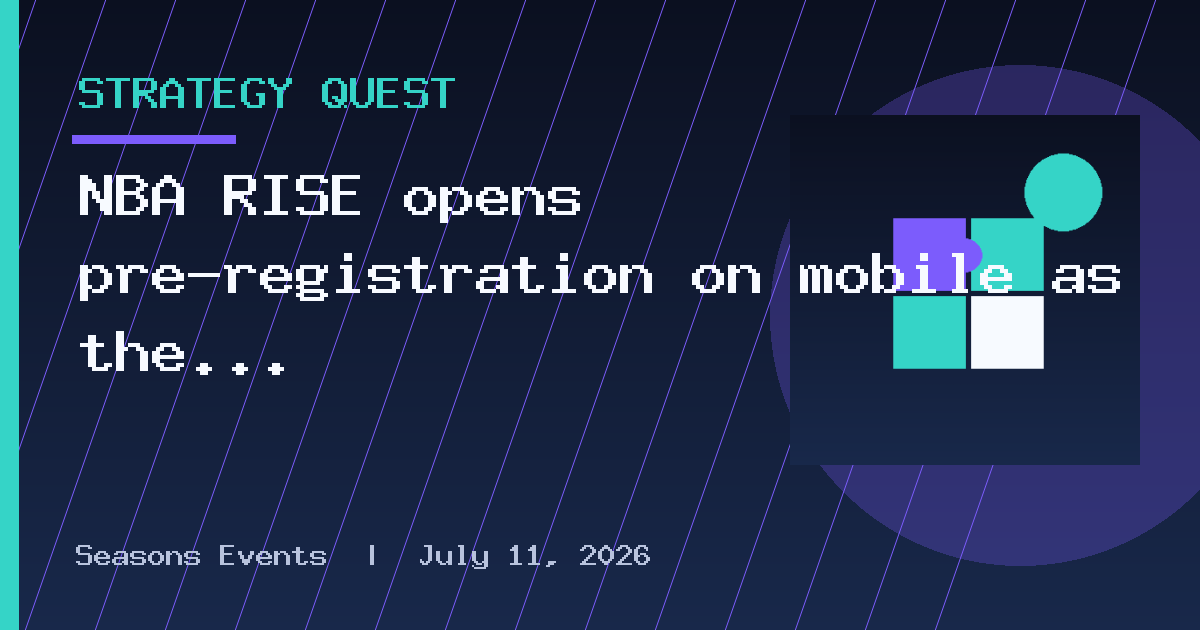 STRATEGY QUEST

NBA RISE opens pre-registration on mobile as the...

Seasons Events | July 11, 2026